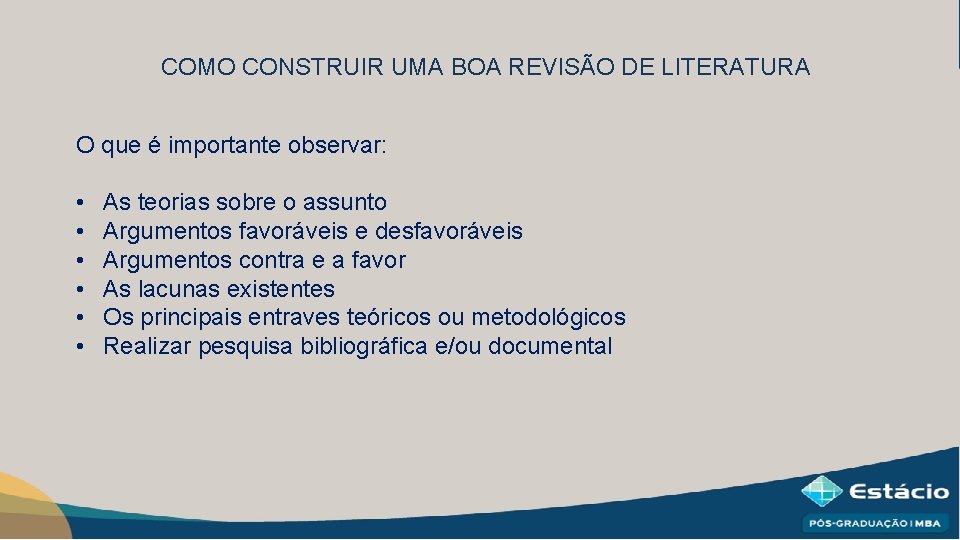 COMO CONSTRUIR UMA BOA REVISÃO DE LITERATURA

O que é importante observar:

• As teorias sobre o assunto
• Argumentos favoráveis e desfavoráveis
• Argumentos contra e a favor
• As lacunas existentes
• Os principais entraves teóricos ou metodológicos
• Realizar pesquisa bibliográfica e/ou documental

Estácio
PÓS-GRADUAÇÃO | MBA